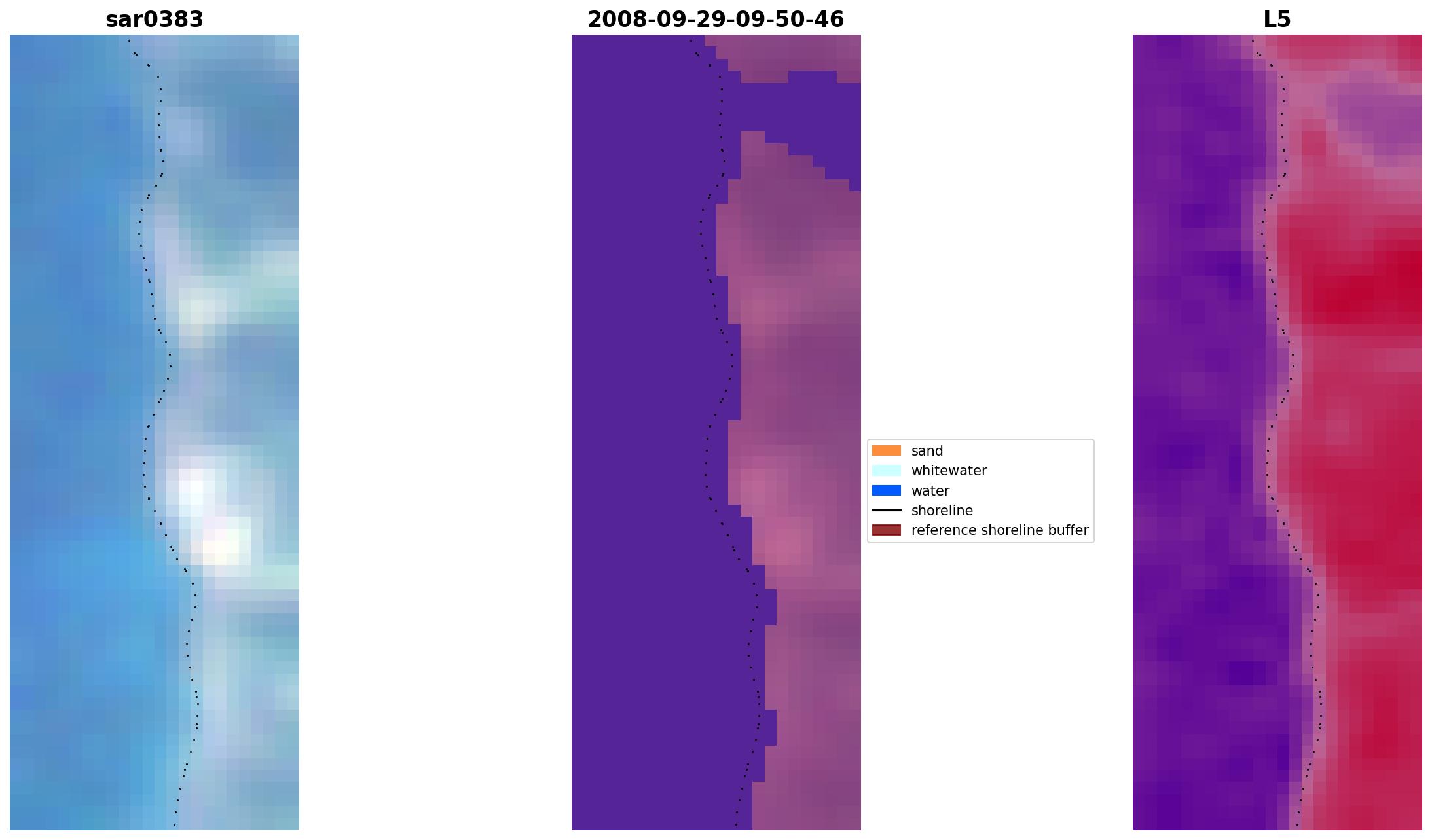 sar0383

2008-09-29-09-50-46

sand
whitewater
water
shoreline
reference shoreline buffer

L5